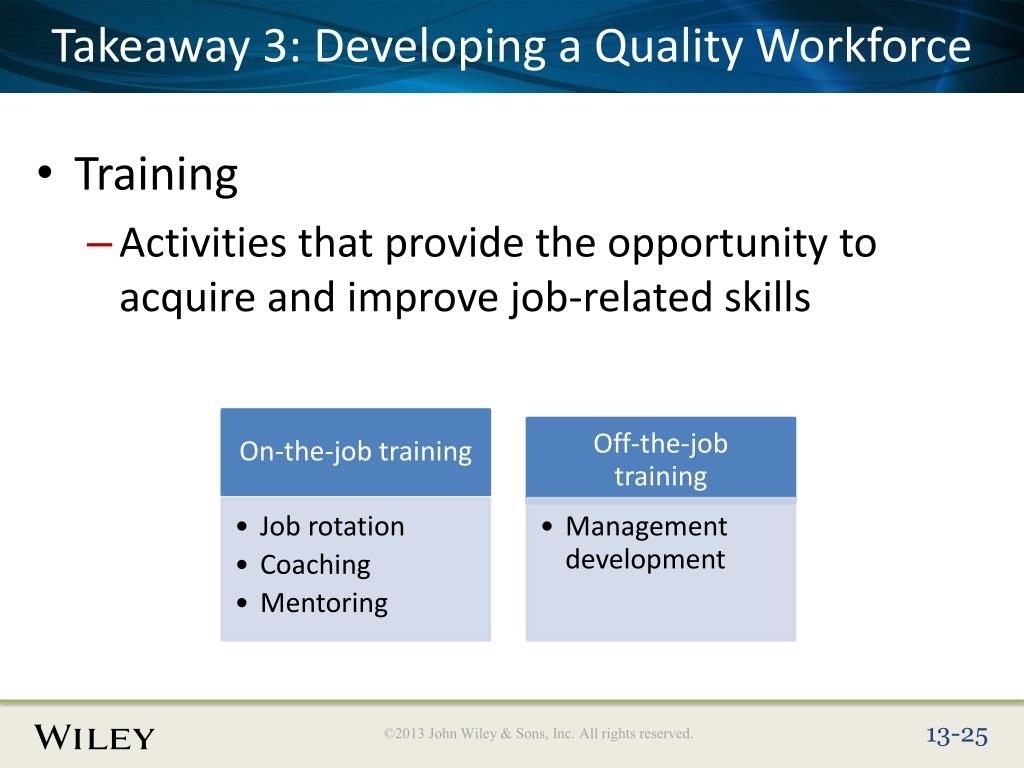 Takeaway 3: Developing a Quality Workforce

• Training

– Activities that provide the opportunity to acquire and improve job-related skills

On-the-job training

• Job rotation
• Coaching
• Mentoring

Off-the-job training

• Management development

WILEY

©2013 John Wiley & Sons, Inc. All rights reserved.

13-25